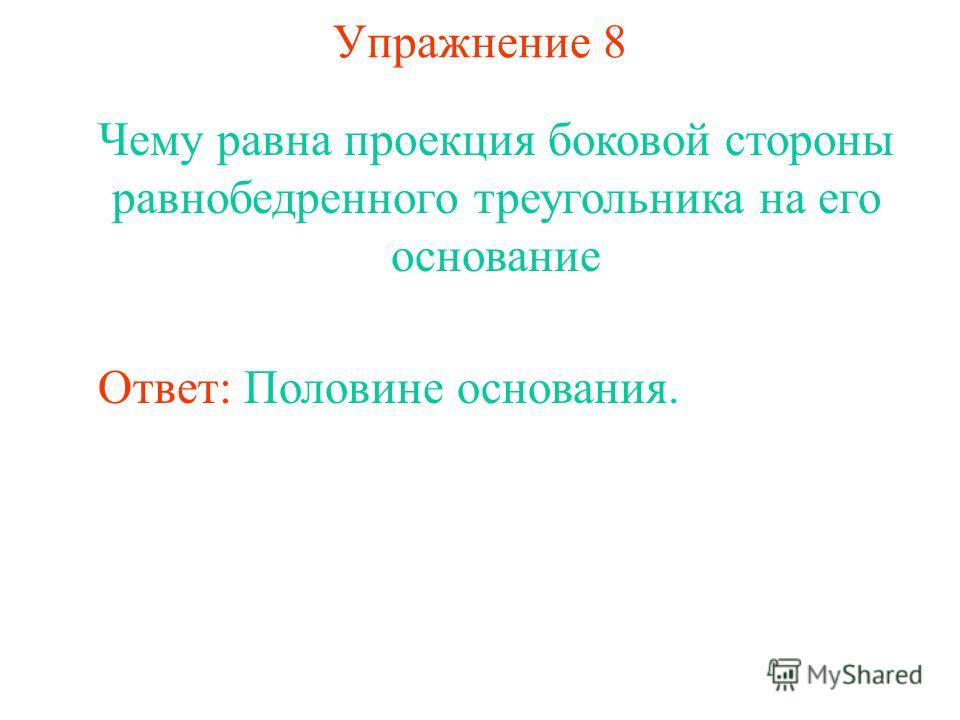 Упражнение 8

Чему равна проекция боковой стороны равнобедренного треугольника на его основание

Ответ: Половине основания.

MyShared